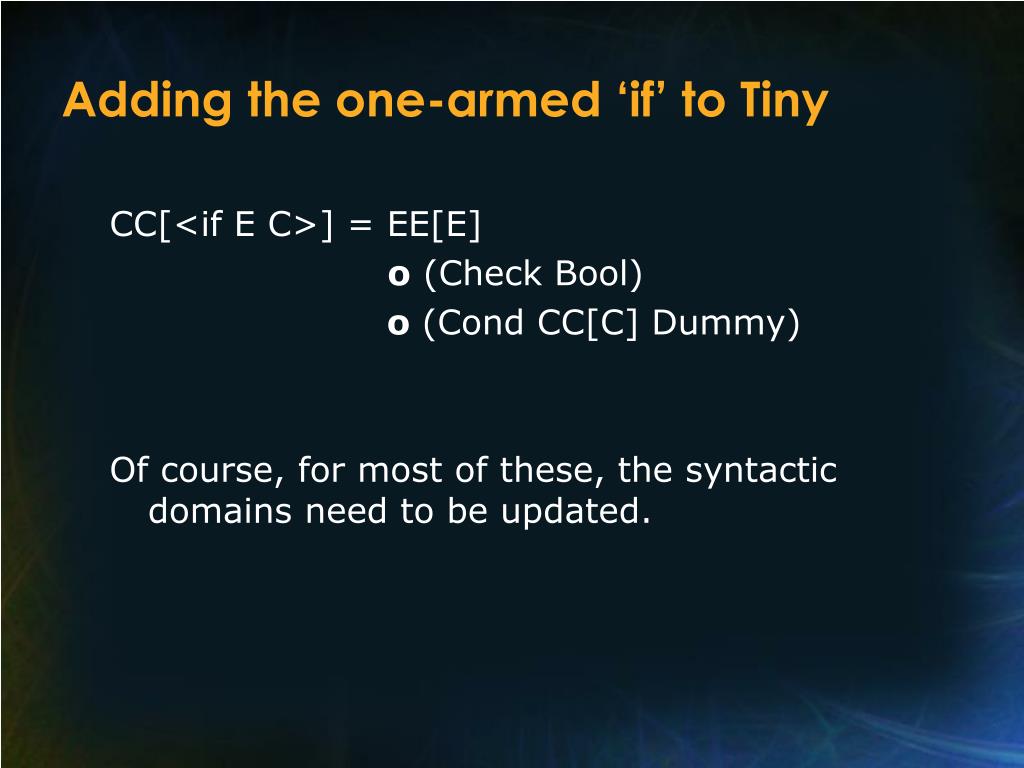 Adding the one-armed ‘if’ to Tiny

CC[<if E C>] = EE[E]
o (Check Bool)
o (Cond CC[C] Dummy)

Of course, for most of these, the syntactic domains need to be updated.